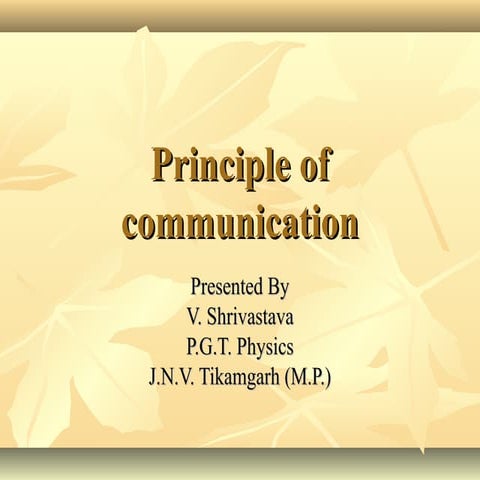 Principle of communication

Presented By
V. Shrivastava
P.G.T. Physics
J.N.V. Tikamgarh (M.P.)